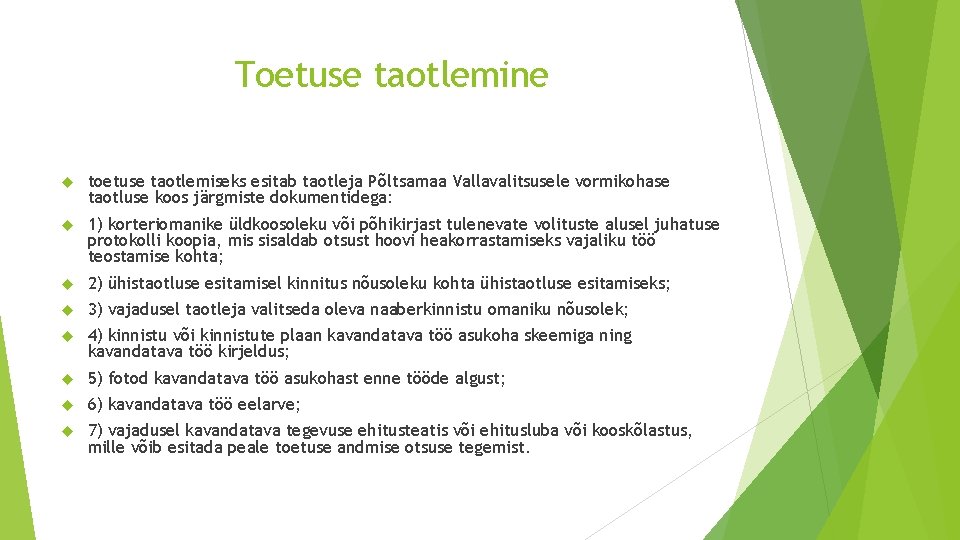 Toetuse taotlemine

toetuse taotlemiseks esitab taotleja Põltsamaa Vallavalitsusele vormikohase taotluse koos järgmiste dokumentidega:

1) korteriomanike üldkoosoleku või põhikirjast tulenevate volituste alusel juhatuse protokolli koopia, mis sisaldab otsust hoovi heakorrastamiseks vajaliku töö teostamise kohta;

2) ühistaotluse esitamisel kinnitus nõusoleku kohta ühistaotluse esitamiseks;

3) vajadusel taotleja valitseda oleva naaberkinnistu omaniku nõusolek;

4) kinnistu või kinnistute plaan kavandatava töö asukoha skeemiga ning kavandatava töö kirjeldus;

5) fotod kavandatava töö asukohast enne tööde algust;

6) kavandatava töö eelarve;

7) vajadusel kavandatava tegevuse ehitusteatis või ehitusluba või kooskõlastus, mille võib esitada peale toetuse andmise otsuse tegemist.